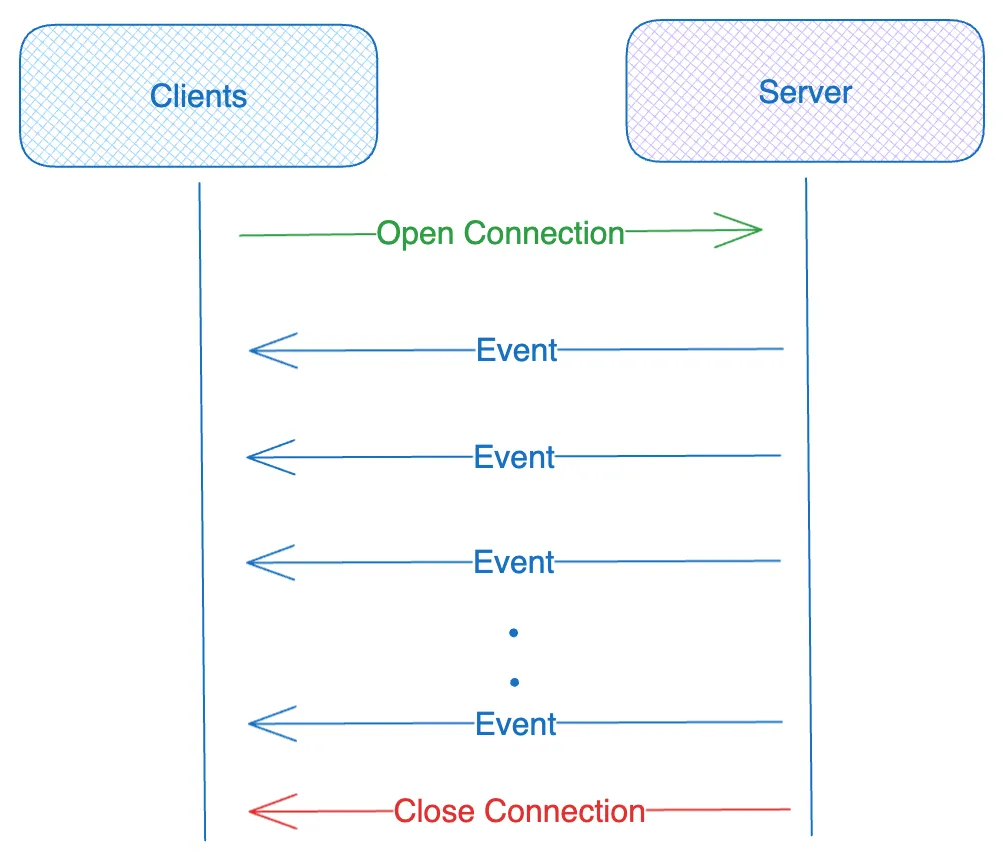 Clients

Server

Open Connection

Event

Event

Event

.

.

Event

Close Connection